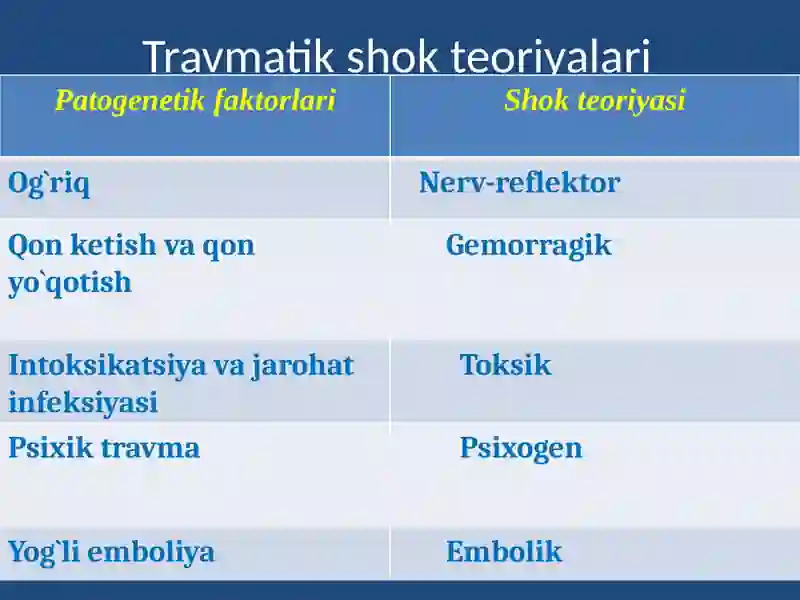 Travmatik shok teoriyalari

| Patogenetik faktorlari | Shok teoriyasi |
|---|---|
| Og`riq | Nerv-reflektor |
| Qon ketish va qon yo`qotish | Gemorragik |
| Intoksikatsiya va jarohat infeksiyasi | Toksik |
| Psixik travma | Psixogen |
| Yog`li emboliya | Embolik |